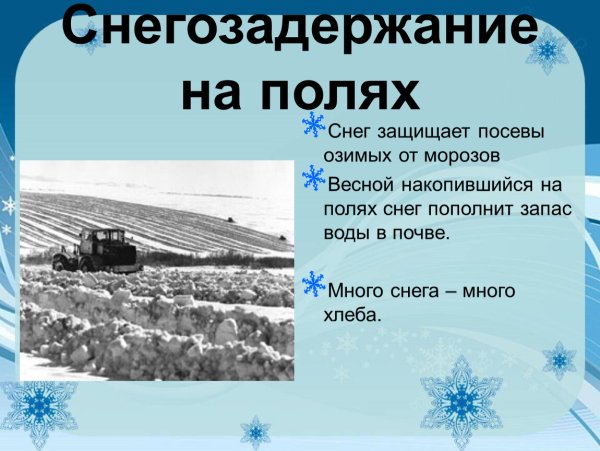 Снегозадержание на полях

Снег защищает посевы озимых от морозов

Весной накопившийся на полях снег пополнит запас воды в почве.

Много снега – много хлеба.